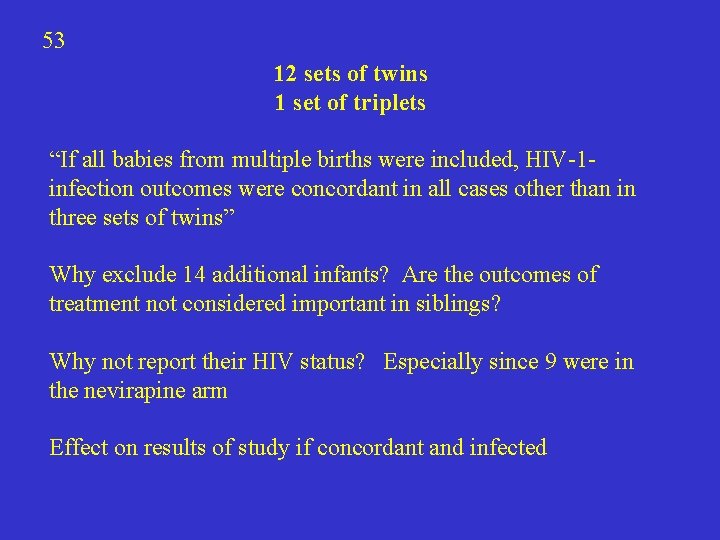 53

12 sets of twins
1 set of triplets

“If all babies from multiple births were included, HIV-1-infection outcomes were concordant in all cases other than in three sets of twins”

Why exclude 14 additional infants? Are the outcomes of treatment not considered important in siblings?

Why not report their HIV status? Especially since 9 were in the nevirapine arm

Effect on results of study if concordant and infected